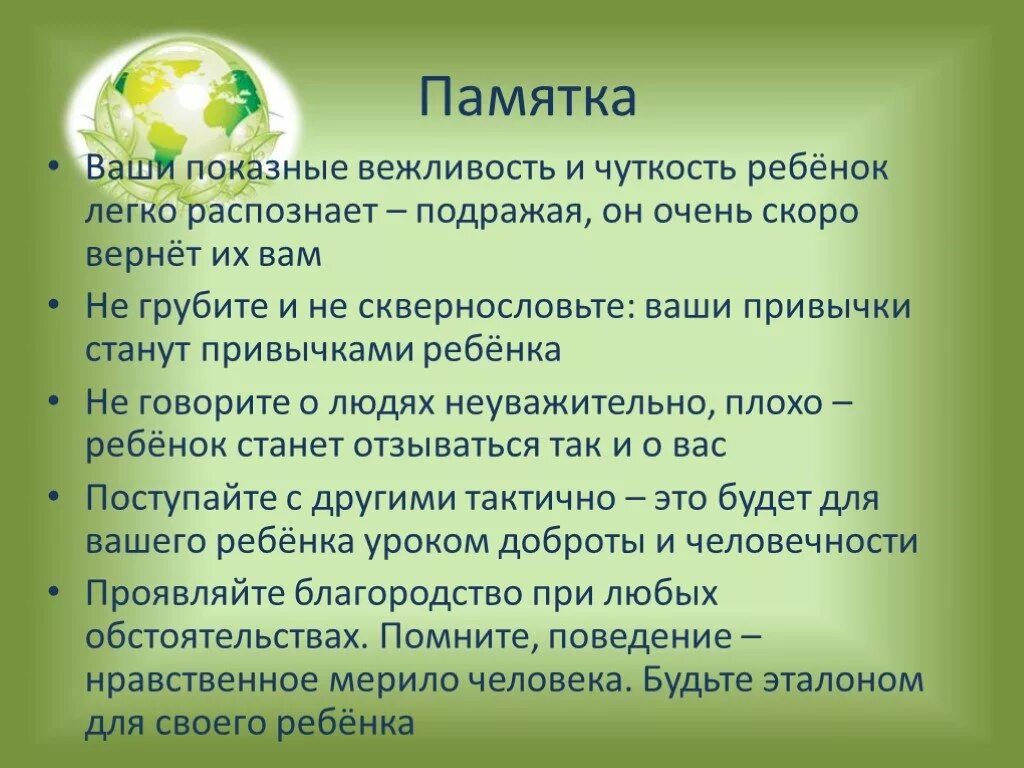 Памятка

• Ваши показные вежливость и чуткость ребёнок легко распознает – подражая, он очень скоро вернёт их вам

• Не грубите и не сквернословьте: ваши привычки станут привычками ребёнка

• Не говорите о людях неуважительно, плохо – ребёнок станет отзываться так и о вас

• Поступайте с другими тактично – это будет для вашего ребёнка уроком доброты и человечности

• Проявляйте благородство при любых обстоятельствах. Помните, поведение – нравственное мерило человека. Будьте эталоном для своего ребёнка